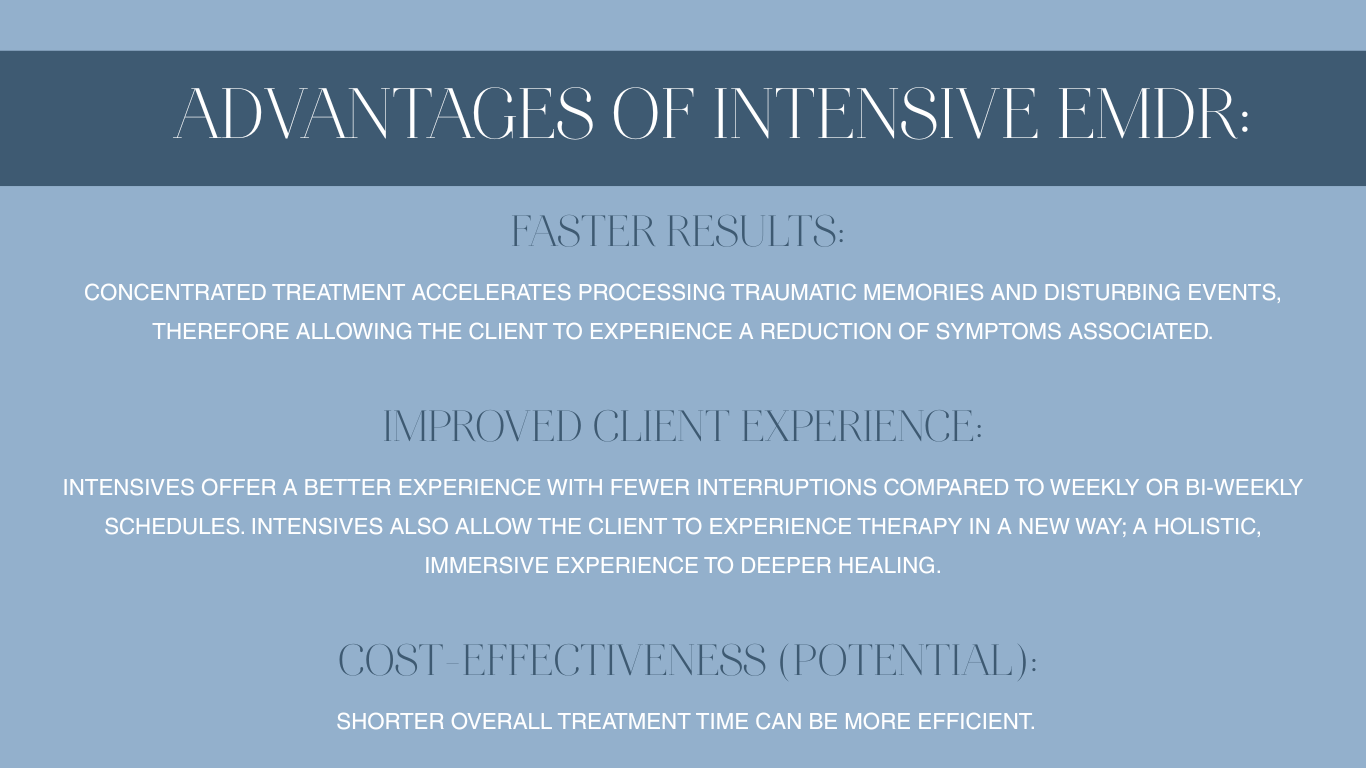 ADVANTAGES OF INTENSIVE EMDR:

FASTER RESULTS:

CONCENTRATED TREATMENT ACCELERATES PROCESSING TRAUMATIC MEMORIES AND DISTURBING EVENTS, THEREFORE ALLOWING THE CLIENT TO EXPERIENCE A REDUCTION OF SYMPTOMS ASSOCIATED.

IMPROVED CLIENT EXPERIENCE:

INTENSIVES OFFER A BETTER EXPERIENCE WITH FEWER INTERRUPTIONS COMPARED TO WEEKLY OR BI-WEEKLY SCHEDULES. INTENSIVES ALSO ALLOW THE CLIENT TO EXPERIENCE THERAPY IN A NEW WAY; A HOLISTIC, IMMERSIVE EXPERIENCE TO DEEPER HEALING.

COST-EFFECTIVENESS (POTENTIAL):

SHORTER OVERALL TREATMENT TIME CAN BE MORE EFFICIENT.